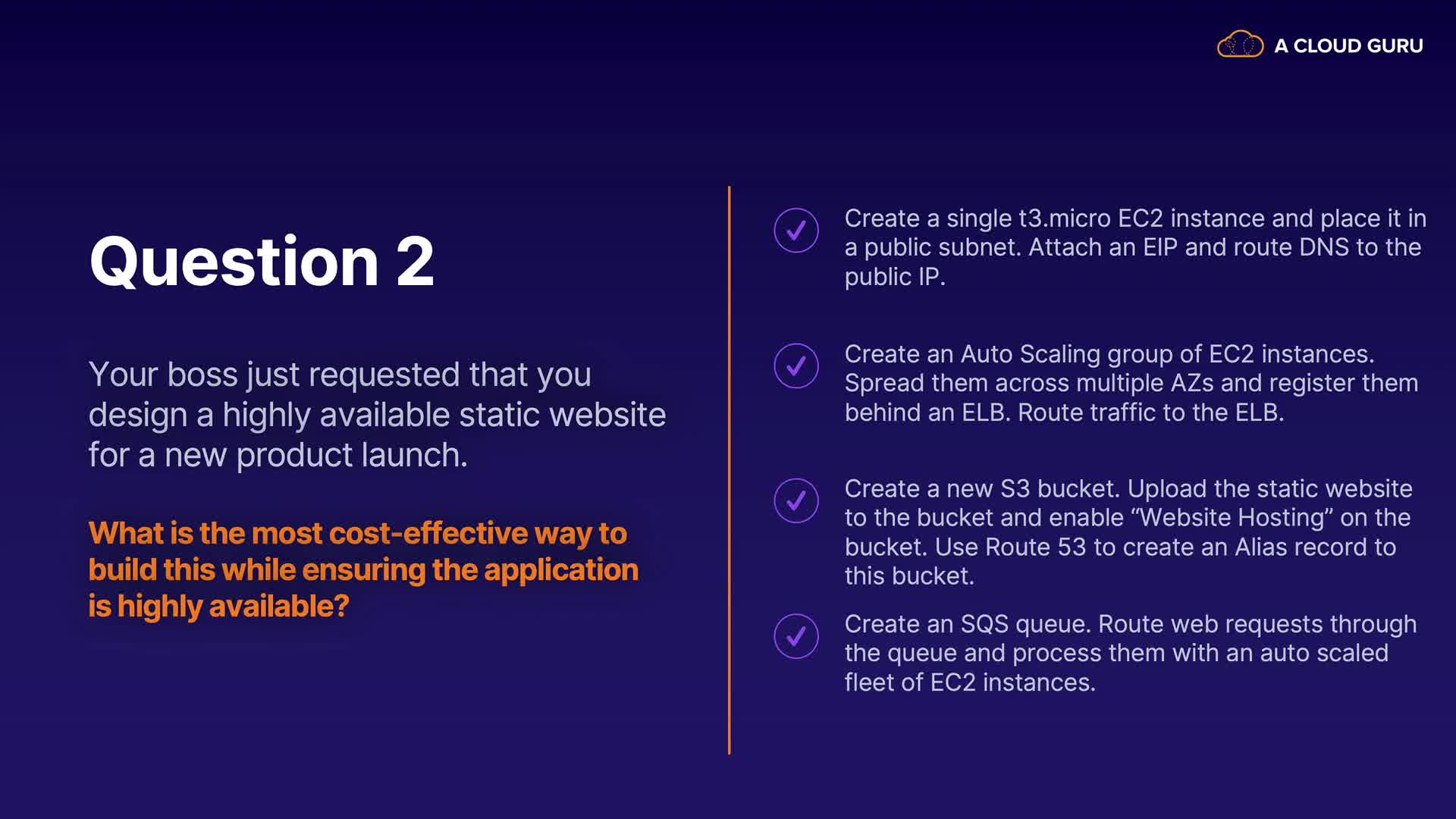 A CLOUD GURU

Question 2

Your boss just requested that you design a highly available static website for a new product launch.

What is the most cost-effective way to build this while ensuring the application is highly available?

✓ Create a single t3.micro EC2 instance and place it in a public subnet. Attach an EIP and route DNS to the public IP.

✓ Create an Auto Scaling group of EC2 instances. Spread them across multiple AZs and register them behind an ELB. Route traffic to the ELB.

✓ Create a new S3 bucket. Upload the static website to the bucket and enable "Website Hosting" on the bucket. Use Route 53 to create an Alias record to this bucket.

✓ Create an SQS queue. Route web requests through the queue and process them with an auto scaled fleet of EC2 instances.